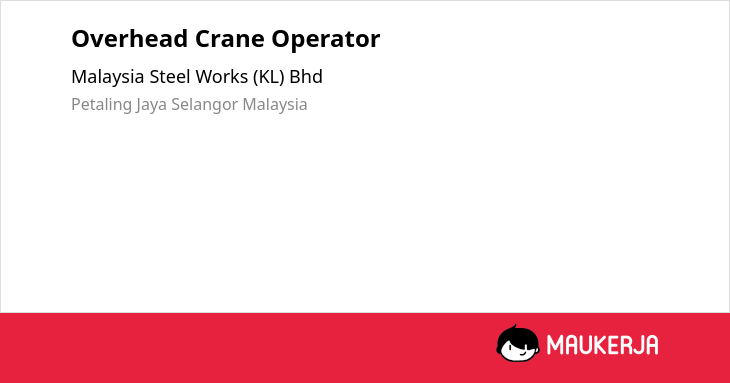 Overhead Crane Operator

Malaysia Steel Works (KL) Bhd

Petaling Jaya Selangor Malaysia

MAUKERJA